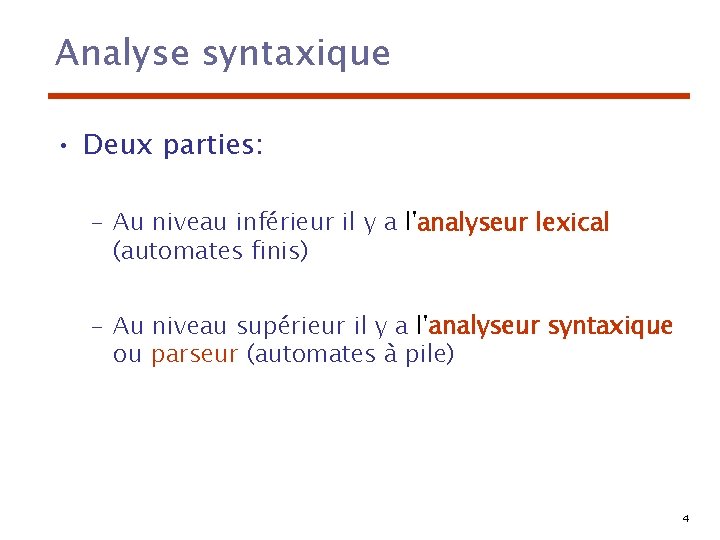 Analyse syntaxique

• Deux parties:

– Au niveau inférieur il y a l'analyseur lexical (automates finis)

– Au niveau supérieur il y a l'analyseur syntaxique ou parseur (automates à pile)

4